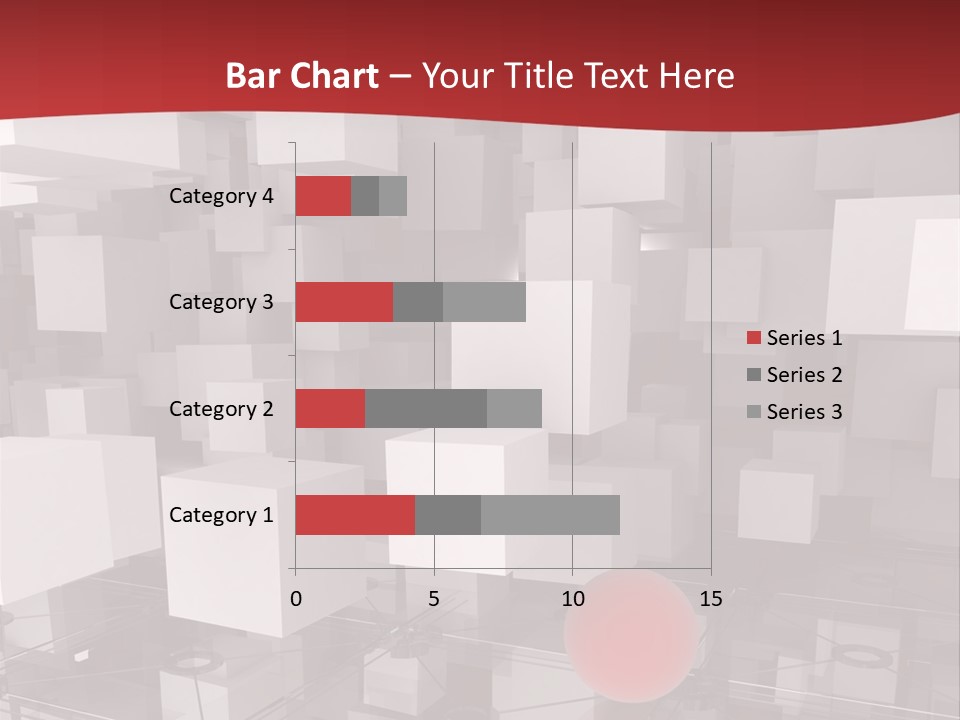 Bar Chart – Your Title Text Here

Category 4
Category 3
Category 2
Category 1

0
5
10
15

Series 1
Series 2
Series 3